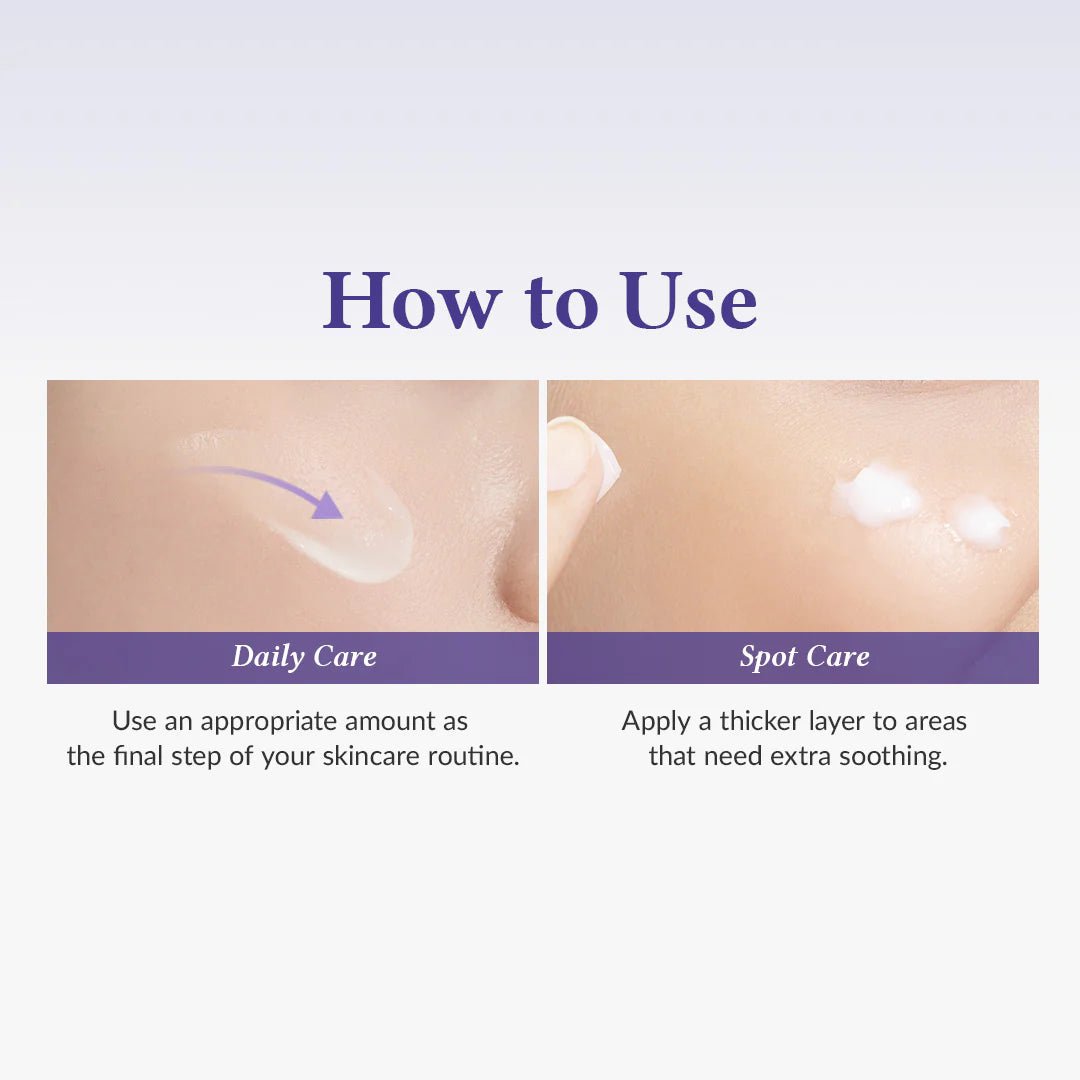 How to Use

Daily Care

Use an appropriate amount as the final step of your skincare routine.

Spot Care

Apply a thicker layer to areas that need extra soothing.